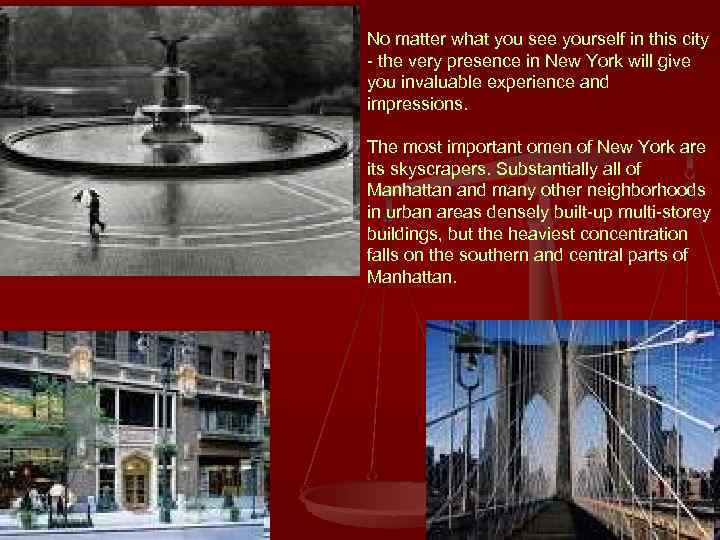 No matter what you see yourself in this city - the very presence in New York will give you invaluable experience and impressions.

The most important omen of New York are its skyscrapers. Substantially all of Manhattan and many other neighborhoods in urban areas densely built-up multi-storey buildings, but the heaviest concentration falls on the southern and central parts of Manhattan.